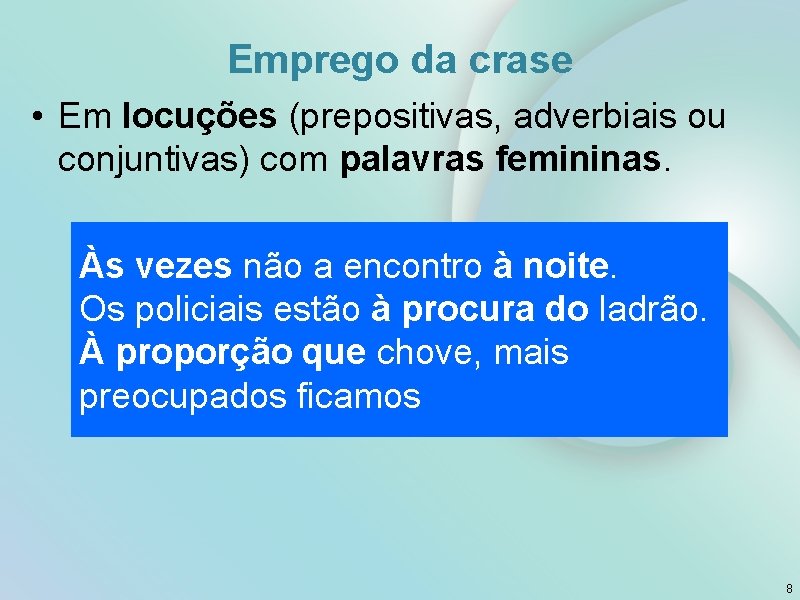 Emprego da crase

• Em locuções (prepositivas, adverbiais ou conjuntivas) com palavras femininas.

Às vezes não a encontro à noite.
Os policiais estão à procura do ladrão.
À proporção que chove, mais preocupados ficamos

8